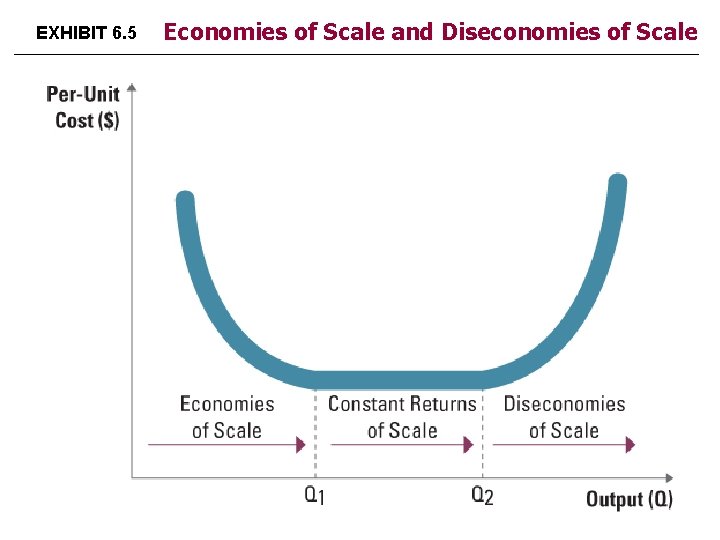 EXHIBIT 6.5 Economies of Scale and Diseconomies of Scale

Per-Unit Cost ($)

Economies of Scale

Constant Returns of Scale

Diseconomies of Scale

$Q_1$

$Q_2$

Output (Q)